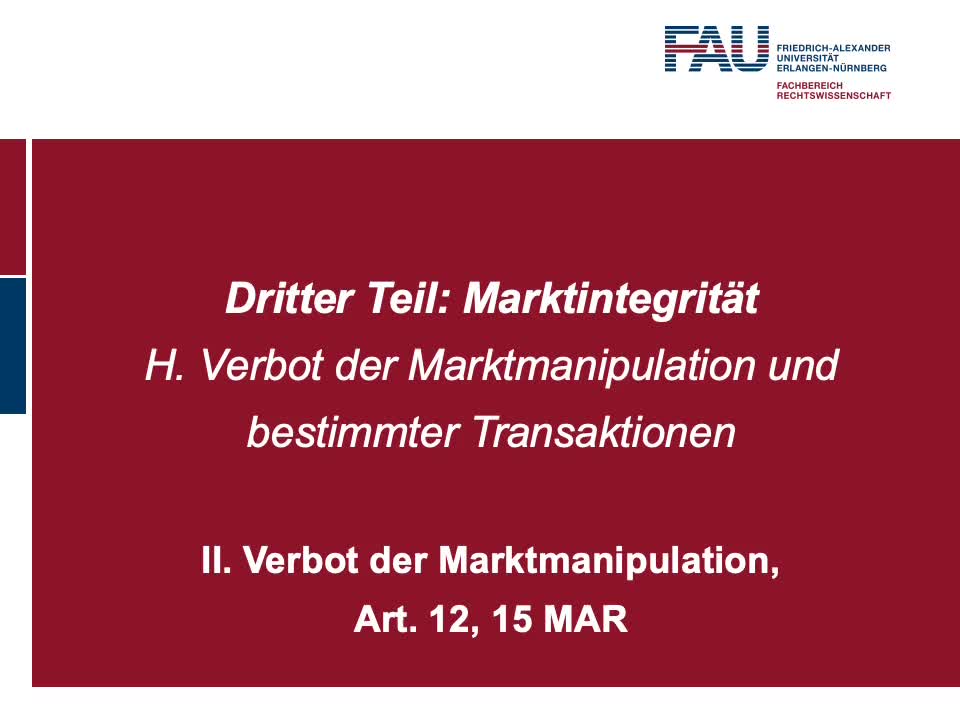 FAU FRIEDRICH-ALEXANDER UNIVERSITÄT ERLANGEN-NÜRNBERG

FACHBEREICH RECHTSWISSENSCHAFT

Dritter Teil: Marktintegrität

H. Verbot der Marktmanipulation und bestimmter Transaktionen

II. Verbot der Marktmanipulation, Art. 12, 15 MAR